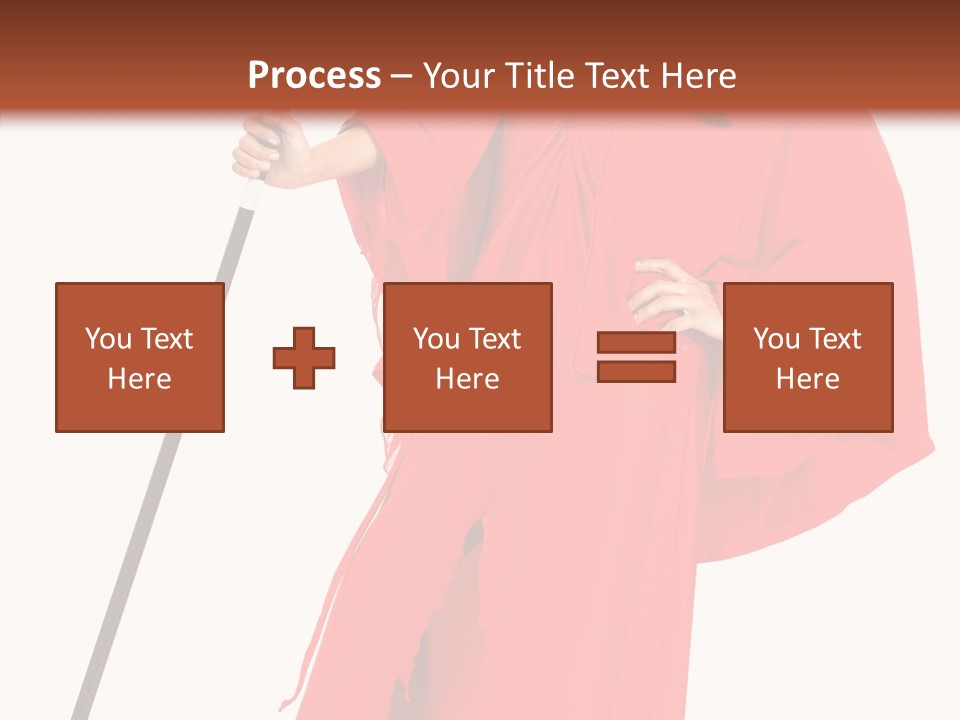 Process – Your Title Text Here

You Text Here

You Text Here

You Text Here